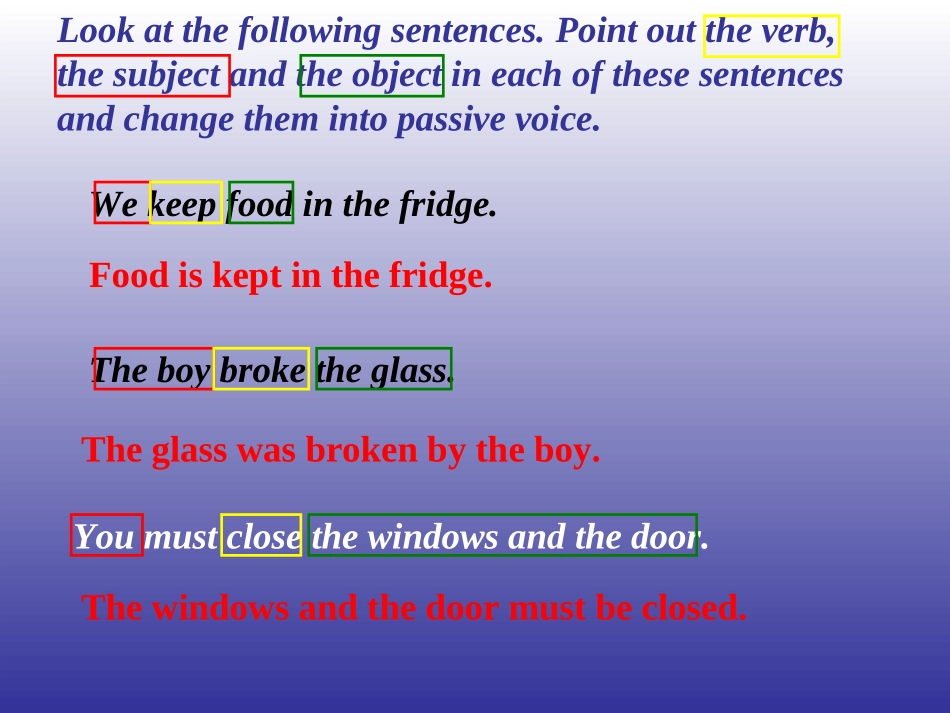 Look at the following sentences. Point out the verb, the subject and the object in each of these sentences and change them into passive voice.

We keep food in the fridge.

Food is kept in the fridge.

The boy broke the glass.

The glass was broken by the boy.

You must close the windows and the door.

The windows and the door must be closed.